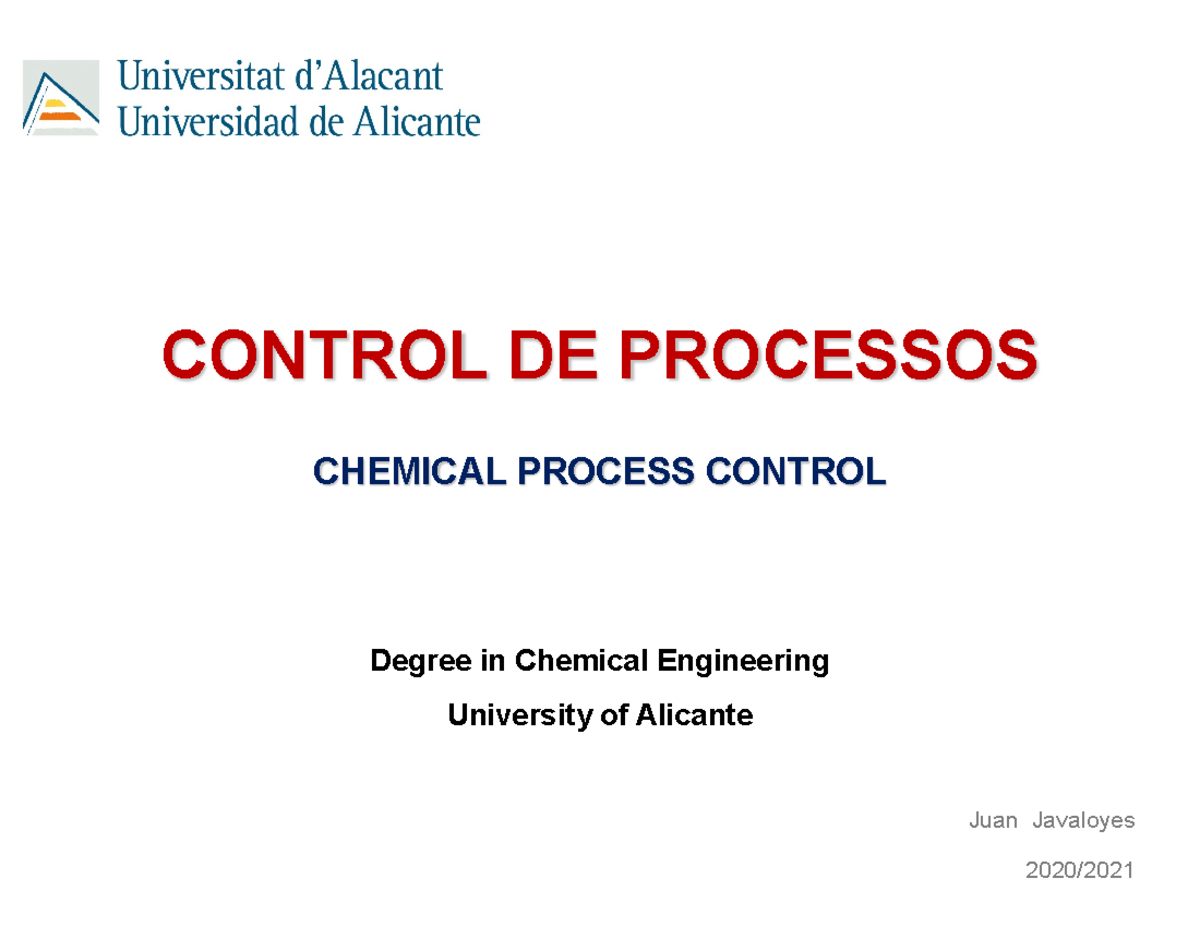 Universitat d'Alacant
Universidad de Alicante

CONTROL DE PROCESSOS

CHEMICAL PROCESS CONTROL

Degree in Chemical Engineering

University of Alicante

Juan Javaloyes

2020/2021